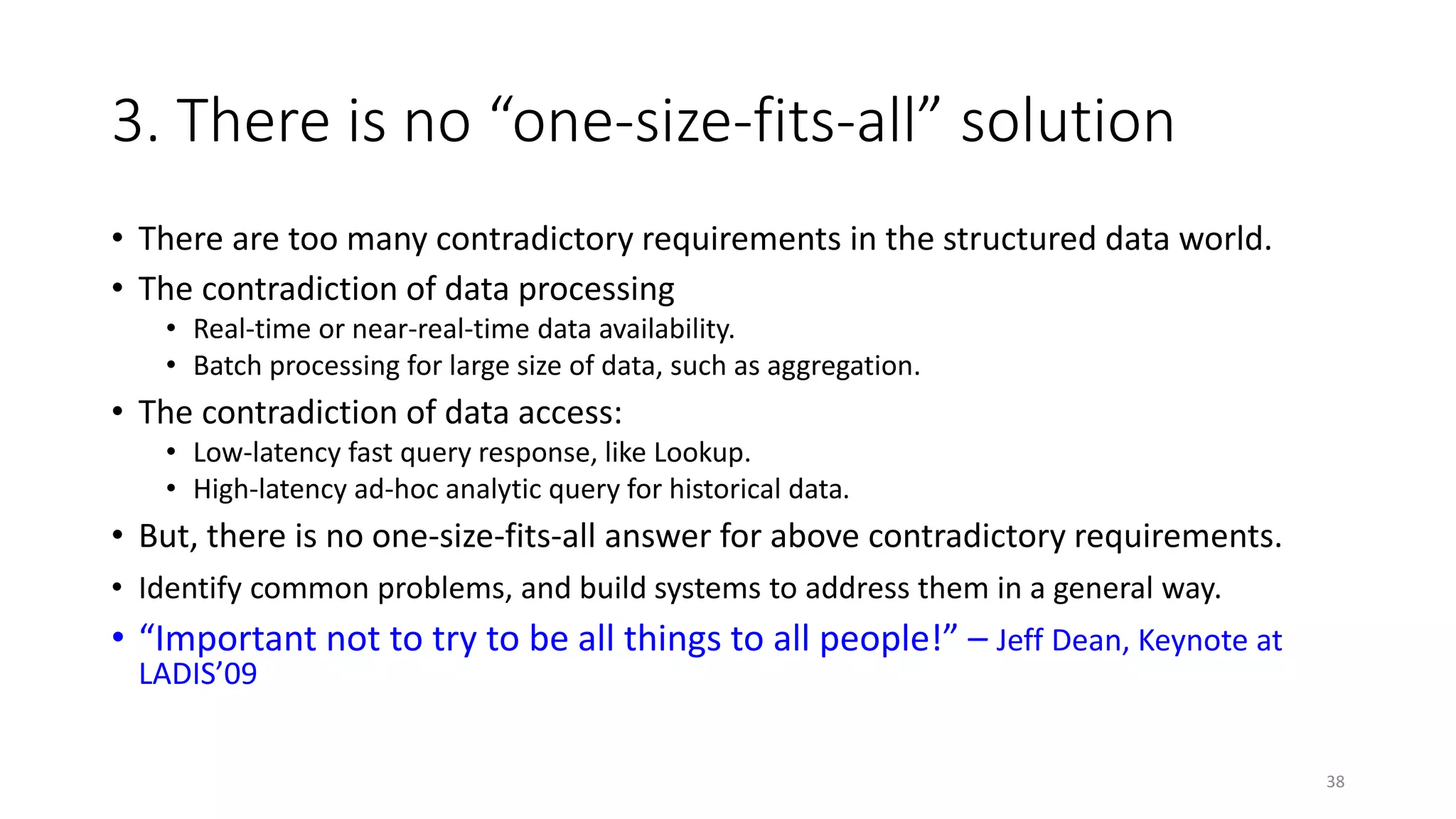 3. There is no “one-size-fits-all” solution

• There are too many contradictory requirements in the structured data world.
• The contradiction of data processing
  • Real-time or near-real-time data availability.
  • Batch processing for large size of data, such as aggregation.
• The contradiction of data access:
  • Low-latency fast query response, like Lookup.
  • High-latency ad-hoc analytic query for historical data.
• But, there is no one-size-fits-all answer for above contradictory requirements.
• Identify common problems, and build systems to address them in a general way.
• “Important not to try to be all things to all people!” – Jeff Dean, Keynote at LADIS’09

38